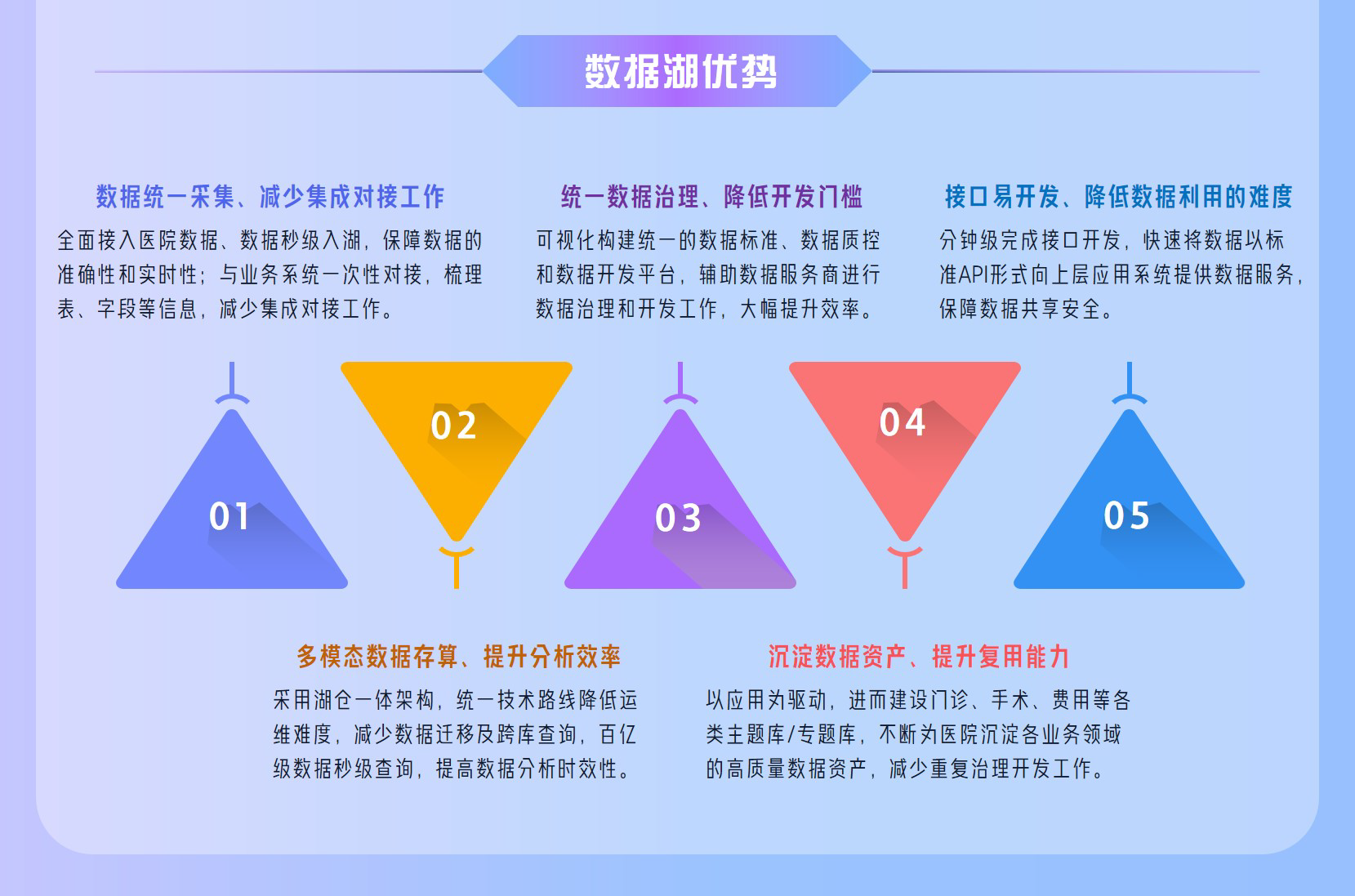 数据湖优势

数据统一采集、减少集成对接工作
全面接入医院数据、数据秒级入湖，保障数据的准确性和实时性；与业务系统一次性对接，梳理表、字段等信息，减少集成对接工作。

统一数据治理、降低开发门槛
可视化构建统一的数据标准、数据质控和数据开发平台，辅助数据服务商进行数据治理和开发工作，大幅提升效率。

接口易开发、降低数据利用的难度
分钟级完成接口开发，快速将数据以标准API形式向上层应用系统提供数据服务，保障数据共享安全。

01

02

03

04

05

多模态数据存算、提升分析效率
采用湖仓一体架构，统一技术路线降低运维难度，减少数据迁移及跨库查询，百亿级数据秒级查询，提高数据分析时效性。

沉淀数据资产、提升复用能力
以应用为驱动，进而建设门诊、手术、费用等各类主题库/专题库，不断为医院沉淀各业务领域的高质量数据资产，减少重复治理开发工作。